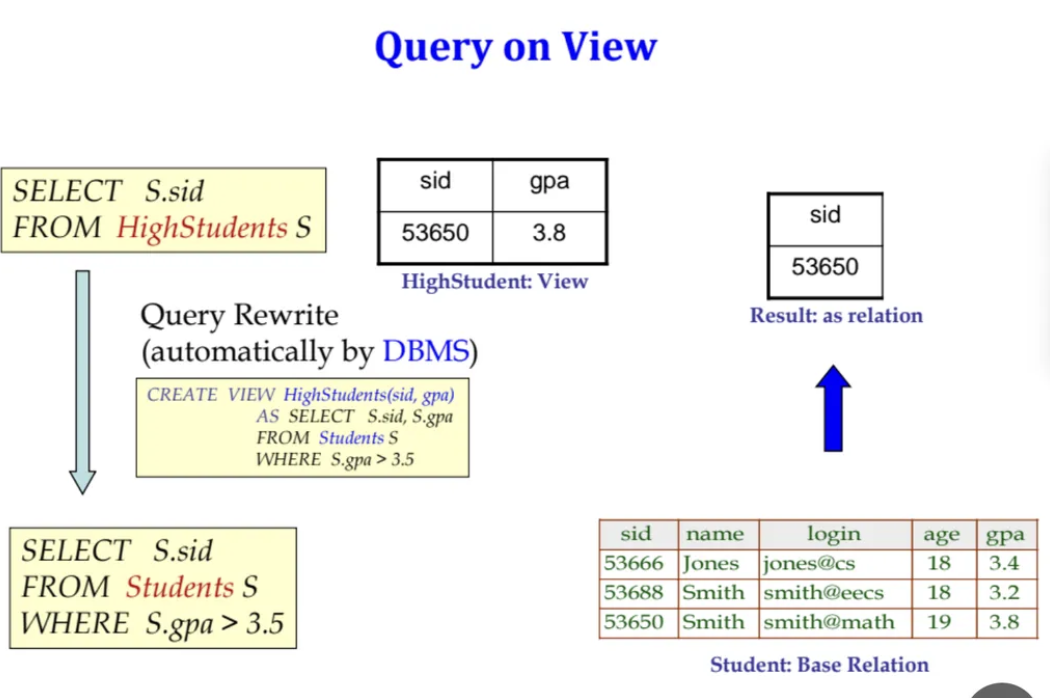 Query on View

SELECT S.sid
FROM HighStudents S

| sid | gpa |
|---|---|
| 53650 | 3.8 |

HighStudent: View

| sid |
|---|
| 53650 |

Result: as relation

Query Rewrite
(automatically by DBMS)

CREATE VIEW HighStudents(sid, gpa)
AS SELECT S.sid, S.gpa
FROM Students S
WHERE S.gpa > 3.5

SELECT S.sid
FROM Students S
WHERE S.gpa > 3.5

| sid | name | login | age | gpa |
|---|---|---|---|---|
| 53666 | Jones | jones@cs | 18 | 3.4 |
| 53688 | Smith | smith@eecs | 18 | 3.2 |
| 53650 | Smith | smith@math | 19 | 3.8 |

Student: Base Relation